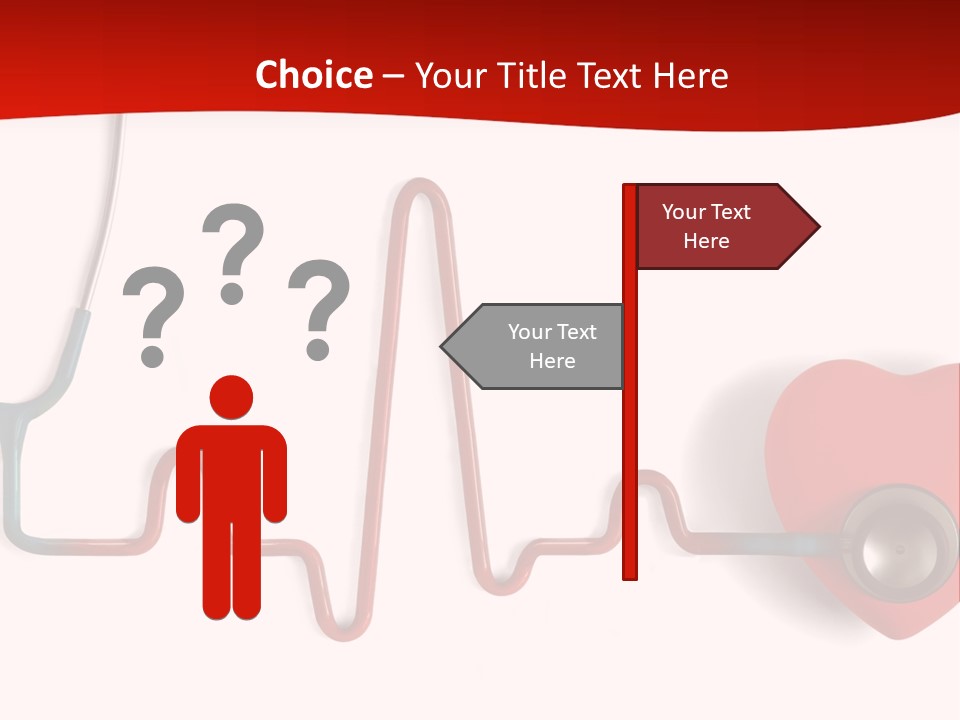 Choice – Your Title Text Here

?
?
?

Your Text Here

Your Text Here